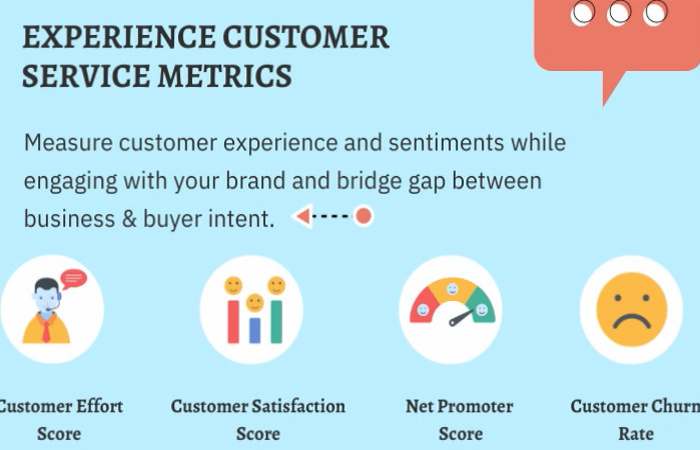 EXPERIENCE CUSTOMER SERVICE METRICS

Measure customer experience and sentiments while engaging with your brand and bridge gap between business & buyer intent.

Customer Effort Score

Customer Satisfaction Score

Net Promoter Score

Customer Churn Rate